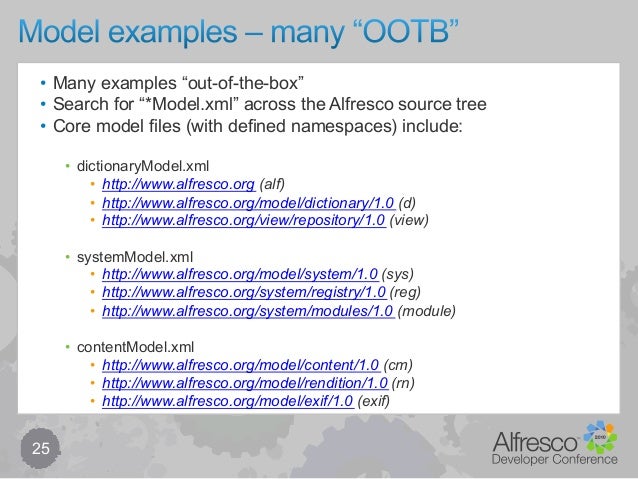 Model examples – many “OOTB”

• Many examples “out-of-the-box”
• Search for “*Model.xml” across the Alfresco source tree
• Core model files (with defined namespaces) include:

• dictionaryModel.xml
  • http://www.alfresco.org (alf)
  • http://www.alfresco.org/model/dictionary/1.0 (d)
  • http://www.alfresco.org/view/repository/1.0 (view)

• systemModel.xml
  • http://www.alfresco.org/model/system/1.0 (sys)
  • http://www.alfresco.org/system/registry/1.0 (reg)
  • http://www.alfresco.org/system/modules/1.0 (module)

• contentModel.xml
  • http://www.alfresco.org/model/content/1.0 (cm)
  • http://www.alfresco.org/model/rendition/1.0 (rn)
  • http://www.alfresco.org/model/exif/1.0 (exif)

25

Alfresco 2010
Developer Conference